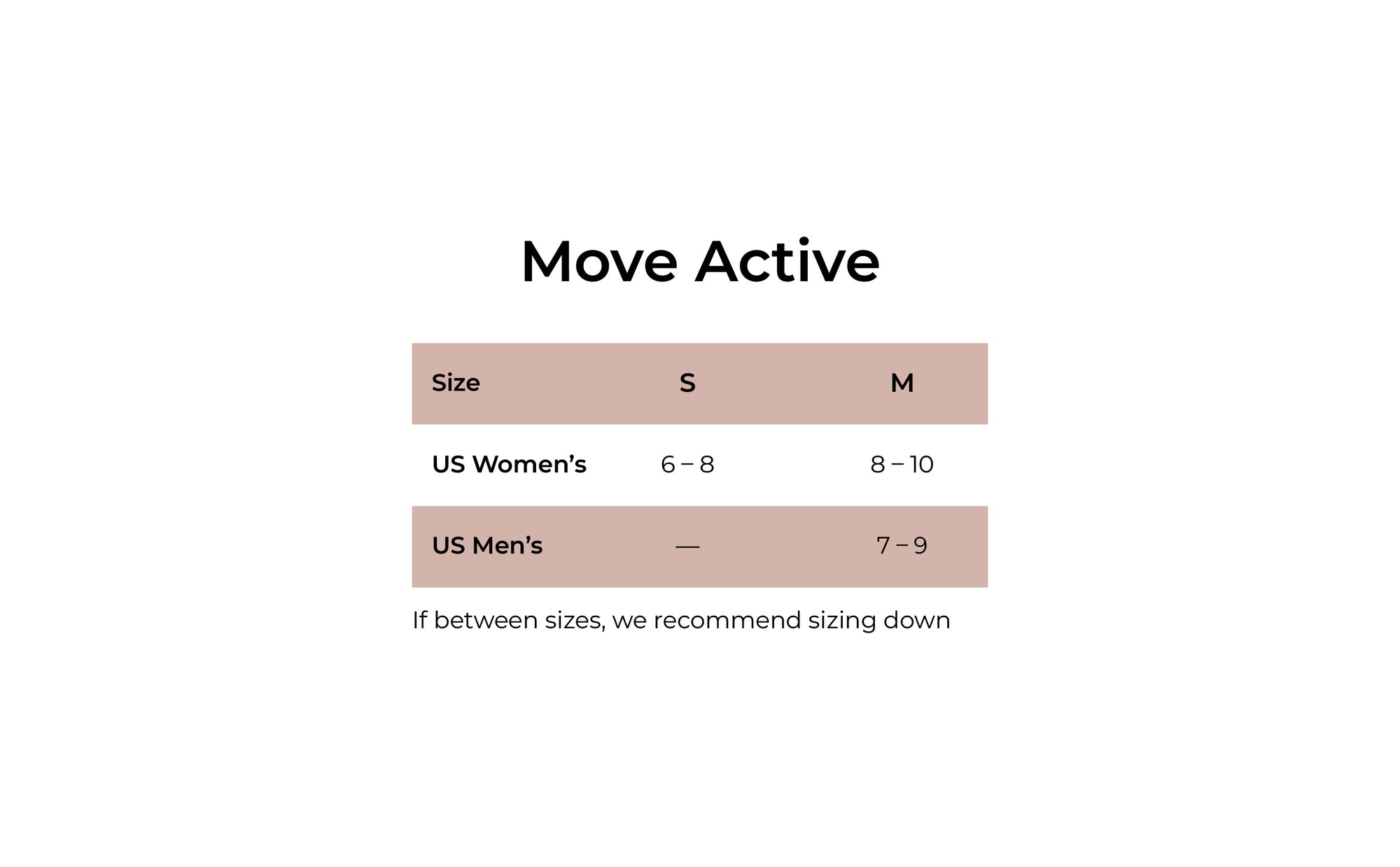 Move Active

| Size | S | M |
|---|---|---|
| US Women’s | 6 – 8 | 8 – 10 |
| US Men’s | — | 7 – 9 |

If between sizes, we recommend sizing down